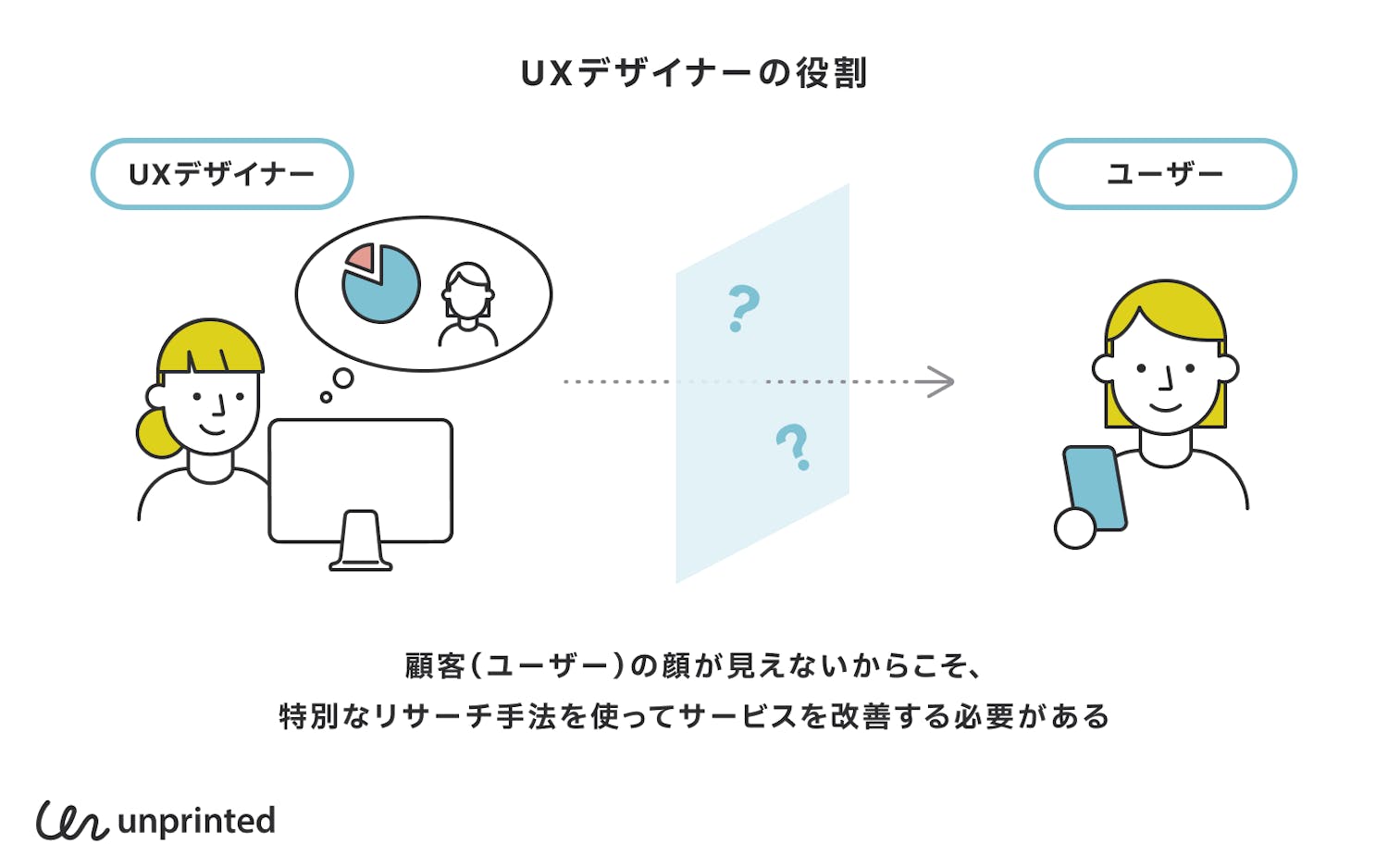 UXデザイナーの役割

UXデザイナー

ユーザー

?

?

顧客（ユーザー）の顔が見えないからこそ、
特別なリサーチ手法を使ってサービスを改善する必要がある

unprinted